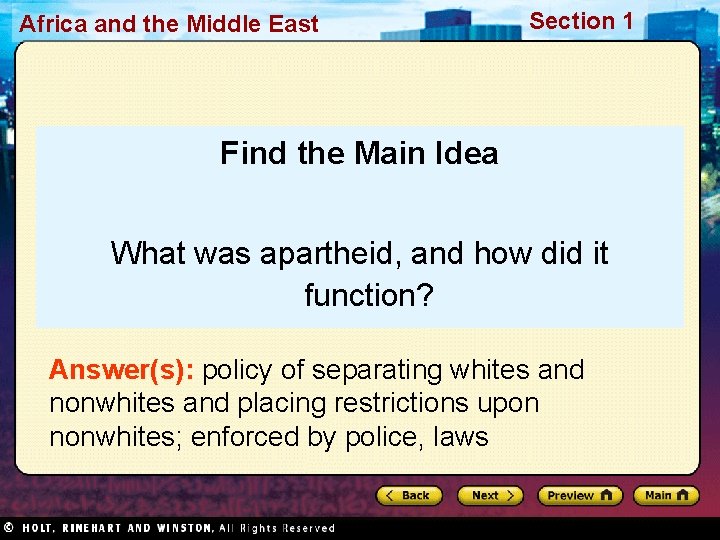 Africa and the Middle East

Section 1

Find the Main Idea

What was apartheid, and how did it function?

Answer(s): policy of separating whites and nonwhites and placing restrictions upon nonwhites; enforced by police, laws

Back

Next

Preview

Main

© HOLT, RINEHART AND WINSTON, All Rights Reserved